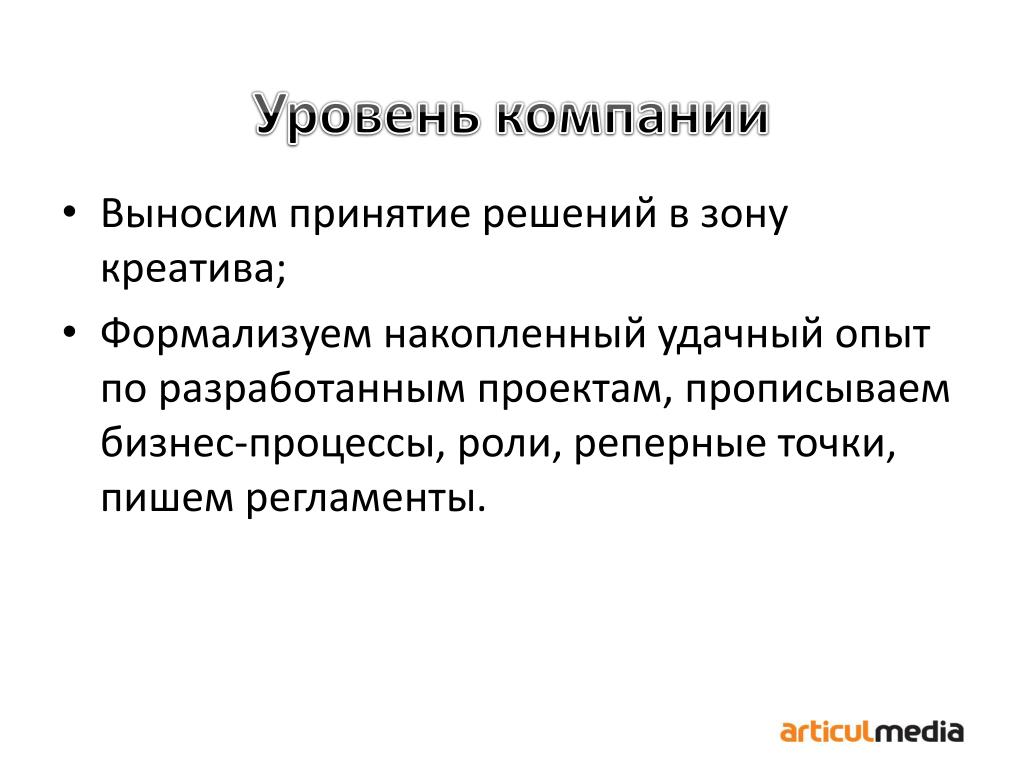 Уровень компании

• Выносим принятие решений в зону креатива;

• Формализуем накопленный удачный опыт по разработанным проектам, прописываем бизнес-процессы, роли, реперные точки, пишем регламенты.

articulmedia